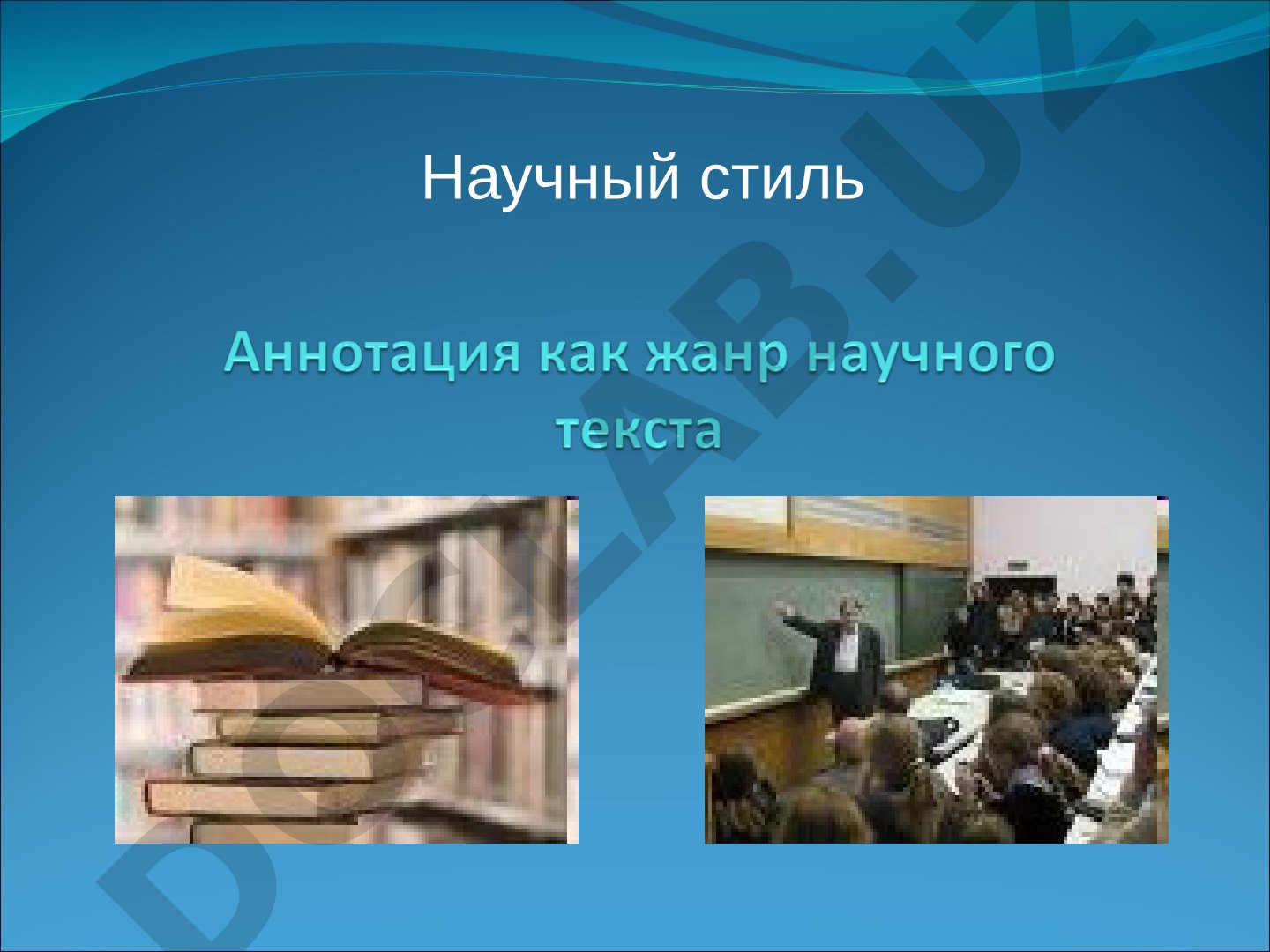 Научный стиль

Аннотация как жанр научного текста

DOCLAB.UZ